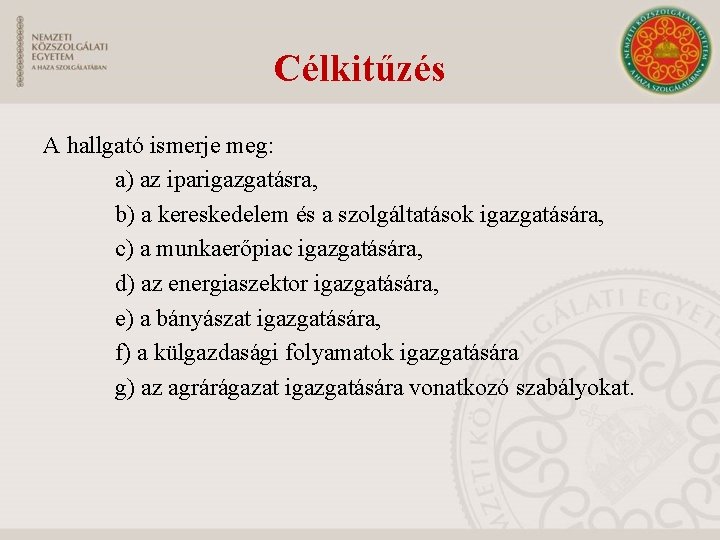 NEMZETI KÖZSZOLGÁLATI EGYETEM
A HAZA SZOLGÁLATÁBAN

Célkitűzés

NEMZETI KÖZSZOLGÁLATI EGYETEM
A HAZA SZOLGÁLATÁBAN

A hallgató ismerje meg:
a) az iparigazgatásra,
b) a kereskedelem és a szolgáltatások igazgatására,
c) a munkaerőpiac igazgatására,
d) az energiaszektor igazgatására,
e) a bányászat igazgatására,
f) a külgazdasági folyamatok igazgatására
g) az agrárágazat igazgatására vonatkozó szabályokat.

NEMZETI KÖZSZOLGÁLATI EGYETEM